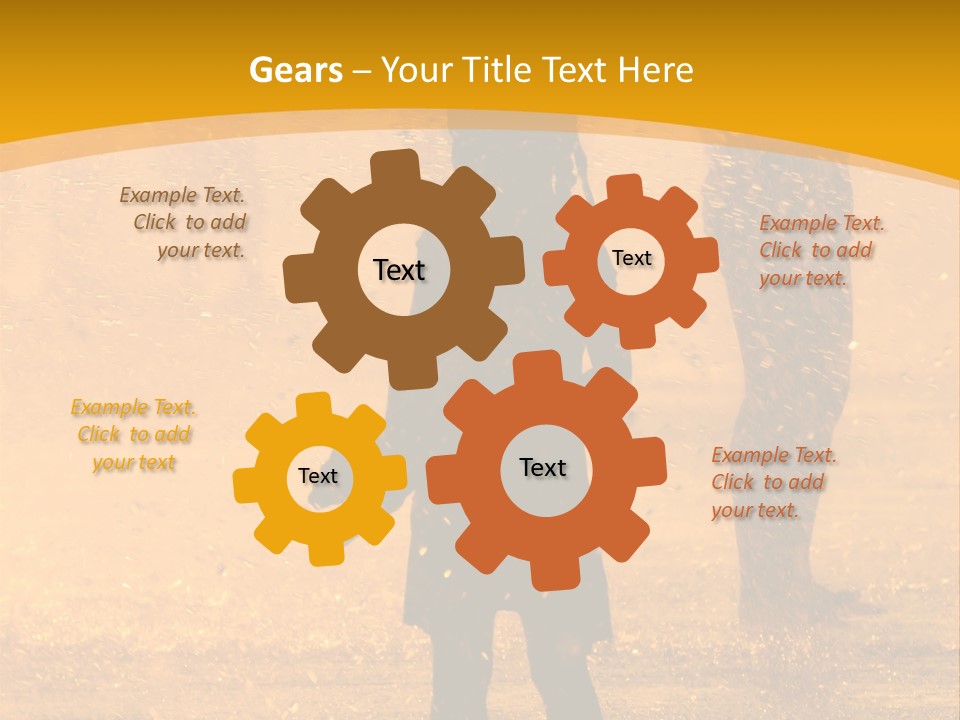 Gears – Your Title Text Here

Example Text. Click to add your text.

Text

Text

Example Text. Click to add your text.

Example Text. Click to add your text

Text

Text

Example Text. Click to add your text.